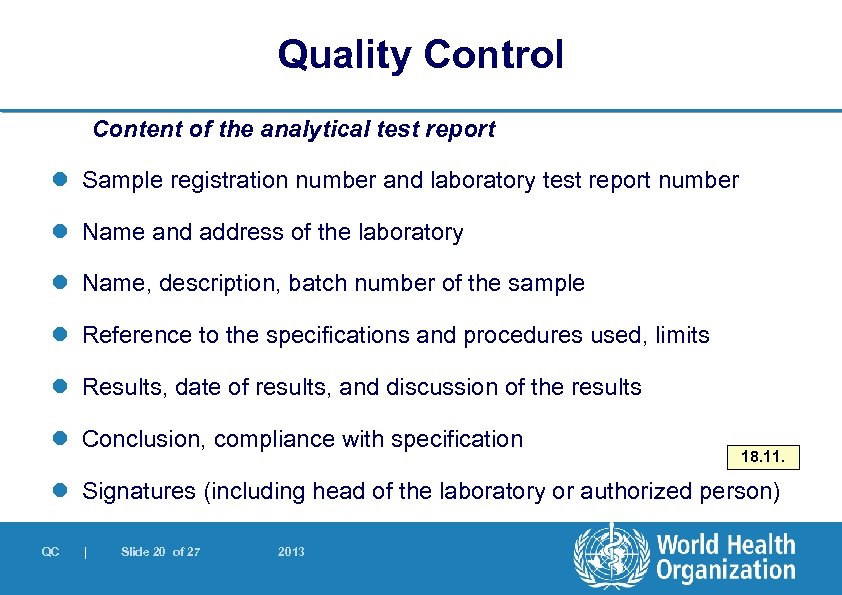 Quality Control

Content of the analytical test report

- Sample registration number and laboratory test report number
- Name and address of the laboratory
- Name, description, batch number of the sample
- Reference to the specifications and procedures used, limits
- Results, date of results, and discussion of the results
- Conclusion, compliance with specification
- Signatures (including head of the laboratory or authorized person)

18.11.

QC | Slide 20 of 27 2013

World Health Organization